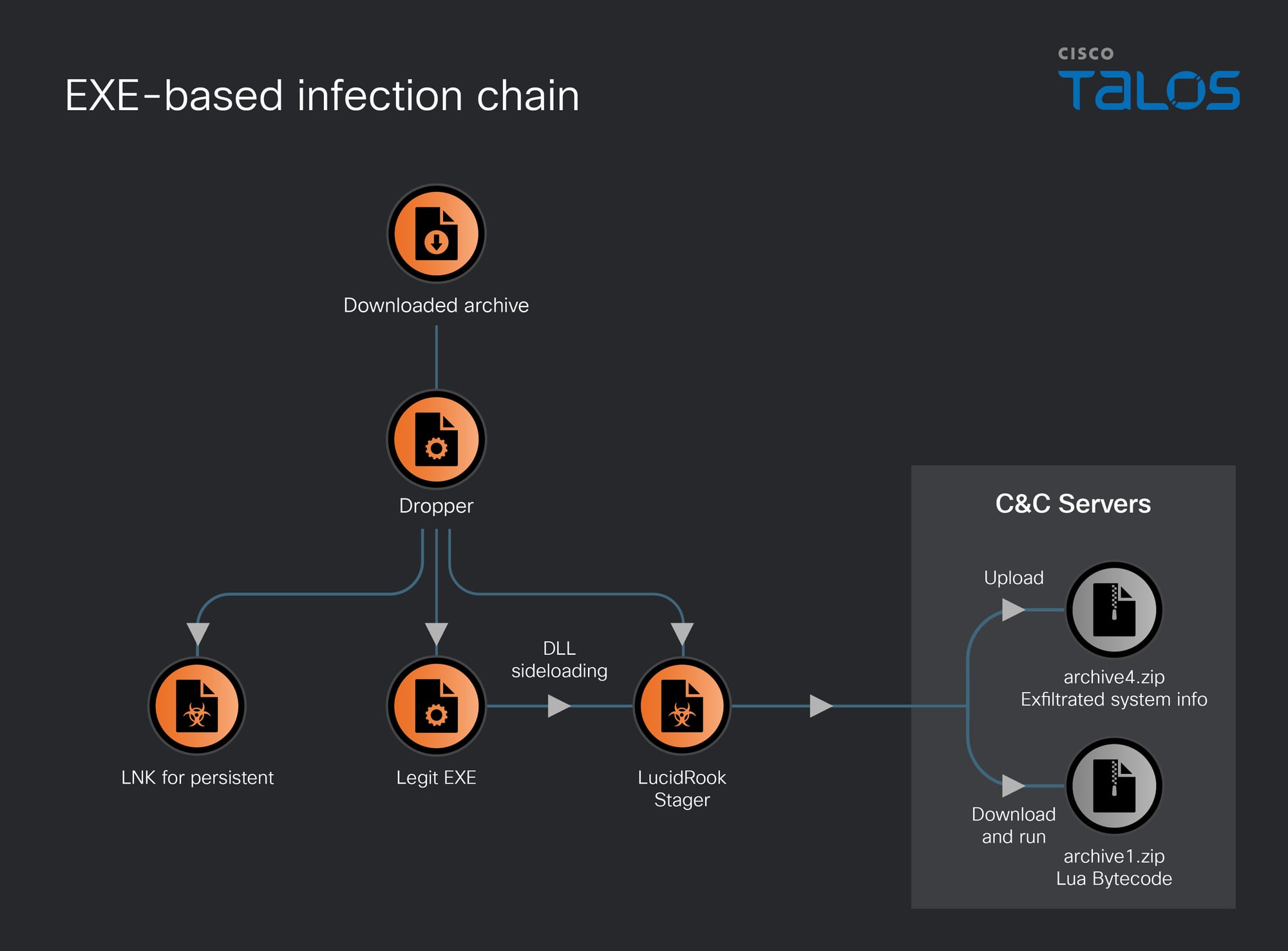 EXE-based infection chain

CISCO
TALOS

Downloaded archive

Dropper

LNK for persistent

Legit EXE

DLL sideloading

LucidRook Stager

C&C Servers

Upload

archive4.zip
Exfiltrated system info

Download and run

archive1.zip
Lua Bytecode